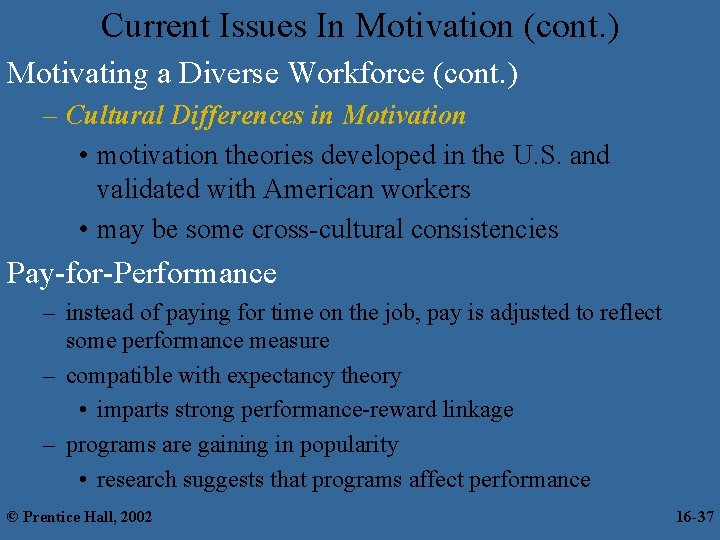 Current Issues In Motivation (cont.)

Motivating a Diverse Workforce (cont.)

– Cultural Differences in Motivation

• motivation theories developed in the U.S. and validated with American workers

• may be some cross-cultural consistencies

Pay-for-Performance

– instead of paying for time on the job, pay is adjusted to reflect some performance measure

– compatible with expectancy theory

• imparts strong performance-reward linkage

– programs are gaining in popularity

• research suggests that programs affect performance

© Prentice Hall, 2002

16-37